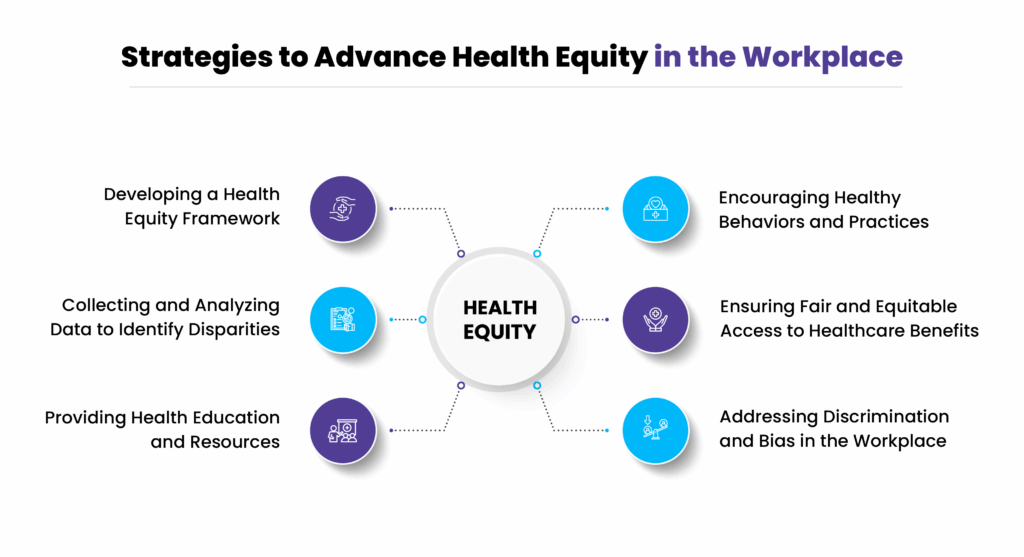 Strategies to Advance Health Equity in the Workplace

Developing a Health Equity Framework

Collecting and Analyzing Data to Identify Disparities

Providing Health Education and Resources

HEALTH EQUITY

Encouraging Healthy Behaviors and Practices

Ensuring Fair and Equitable Access to Healthcare Benefits

Addressing Discrimination and Bias in the Workplace